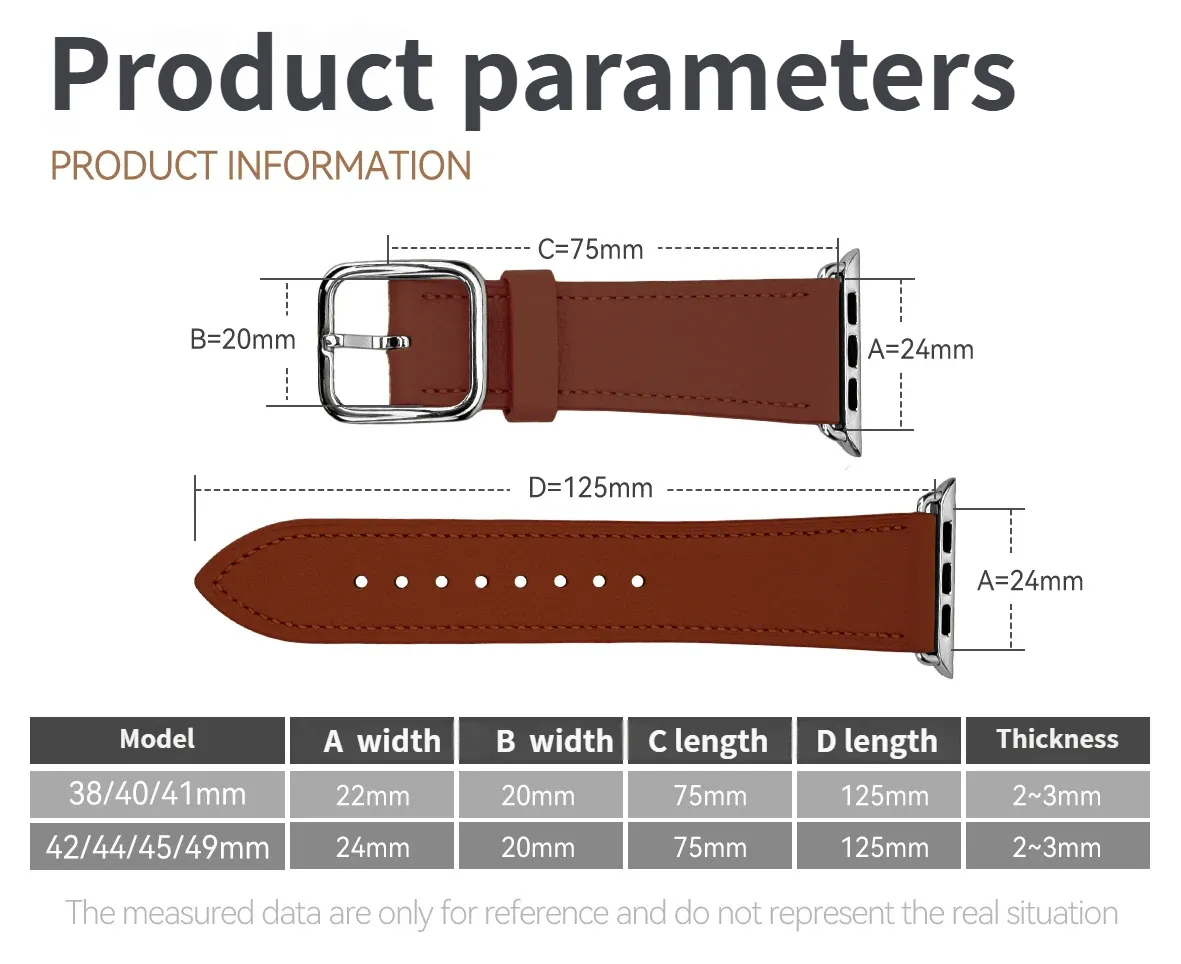 Product parameters

PRODUCT INFORMATION

C=75mm

B=20mm

A=24mm

D=125mm

A=24mm

| Model | A width | B width | C length | D length | Thickness |
|---|---|---|---|---|---|
| 38/40/41mm | 22mm | 20mm | 75mm | 125mm | 2~3mm |
| 42/44/45/49mm | 24mm | 20mm | 75mm | 125mm | 2~3mm |

The measured data are only for reference and do not represent the real situation